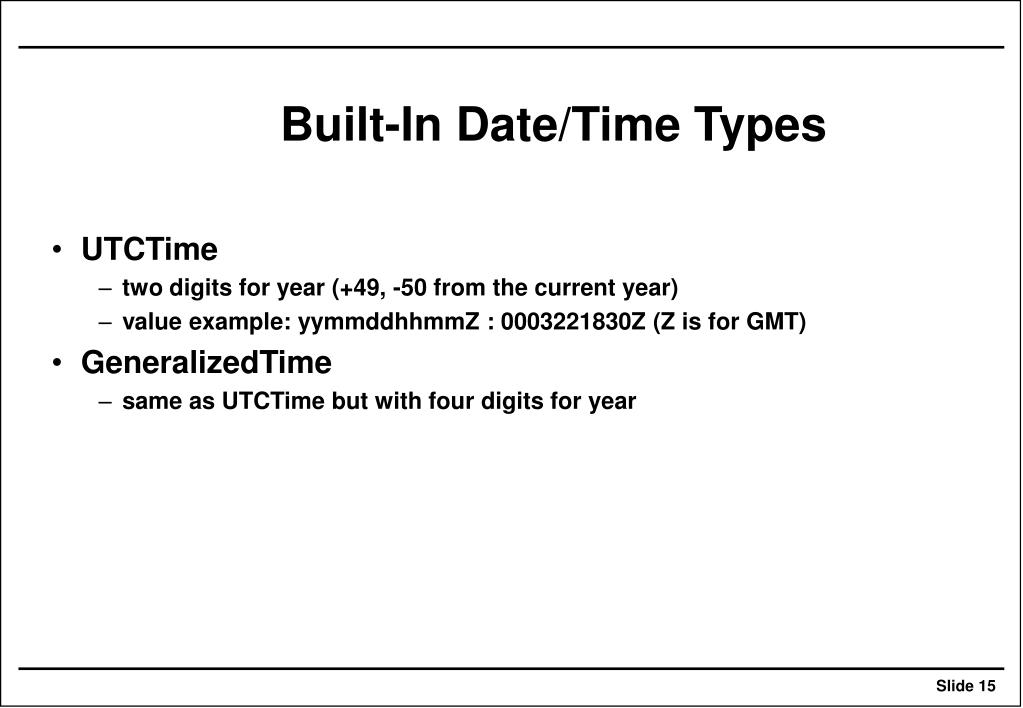 Built-In Date/Time Types

• UTCTime
– two digits for year (+49, -50 from the current year)
– value example: yymmddhhmmZ : 0003221830Z (Z is for GMT)

• GeneralizedTime
– same as UTCTime but with four digits for year

Slide 15